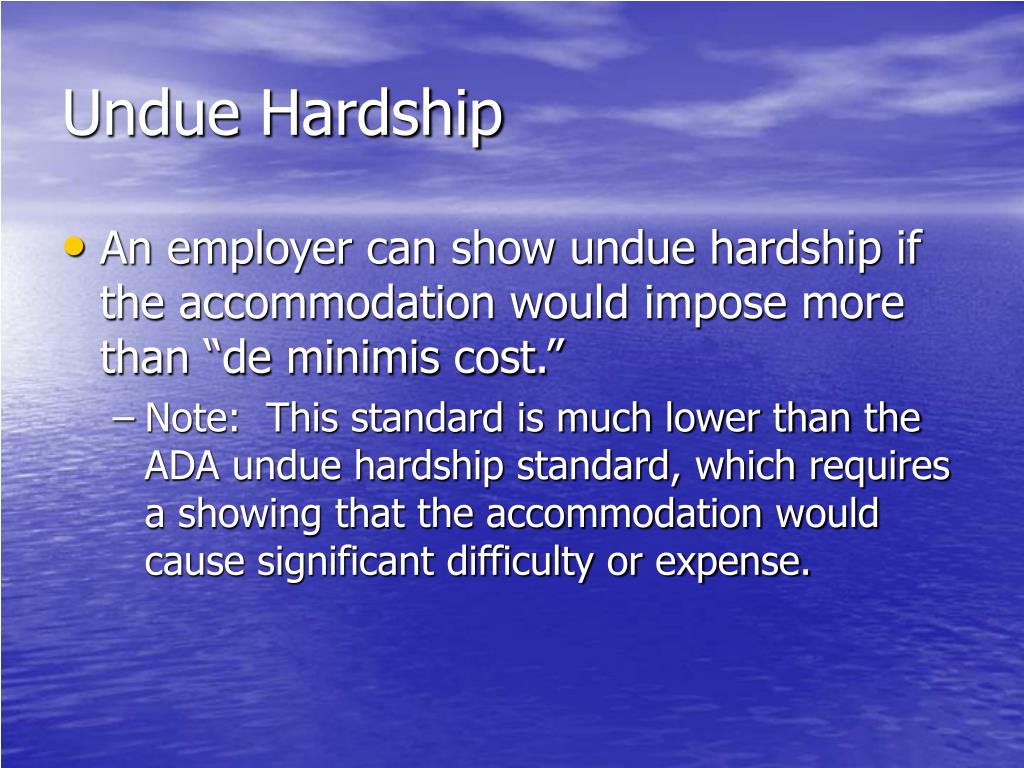 Undue Hardship

• An employer can show undue hardship if the accommodation would impose more than “de minimis cost.”

– Note:  This standard is much lower than the ADA undue hardship standard, which requires a showing that the accommodation would cause significant difficulty or expense.